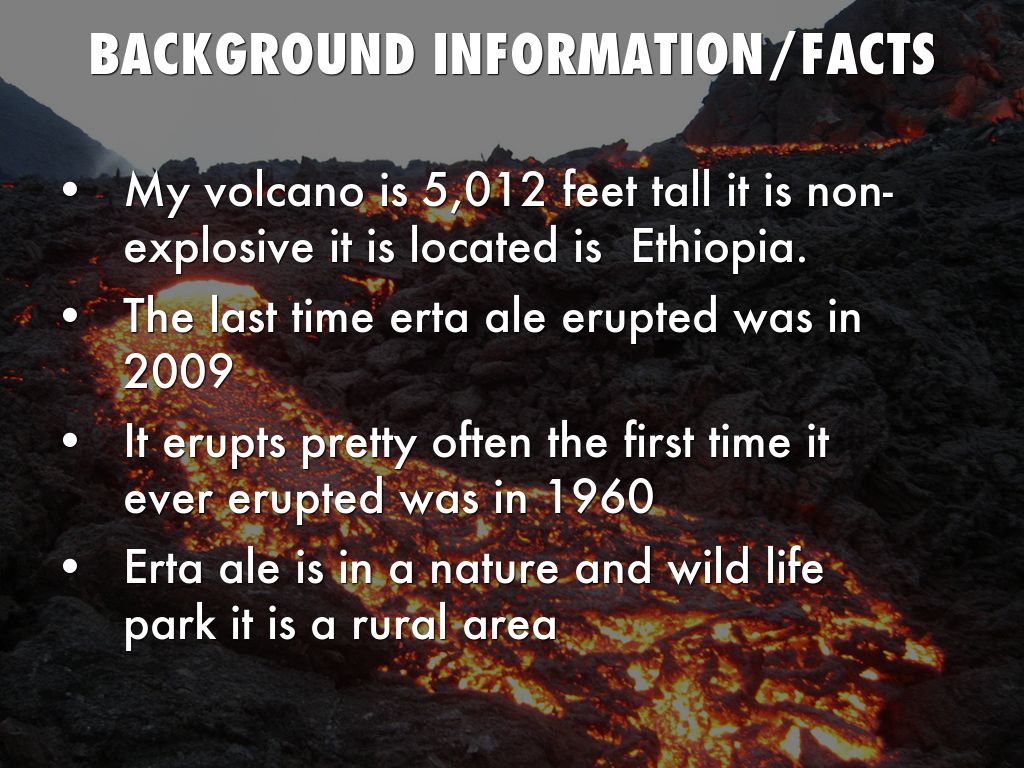 BACKGROUND INFORMATION/FACTS

• My volcano is 5,012 feet tall it is non-explosive it is located is Ethiopia.

• The last time erta ale erupted was in 2009

• It erupts pretty often the first time it ever erupted was in 1960

• Erta ale is in a nature and wild life park it is a rural area